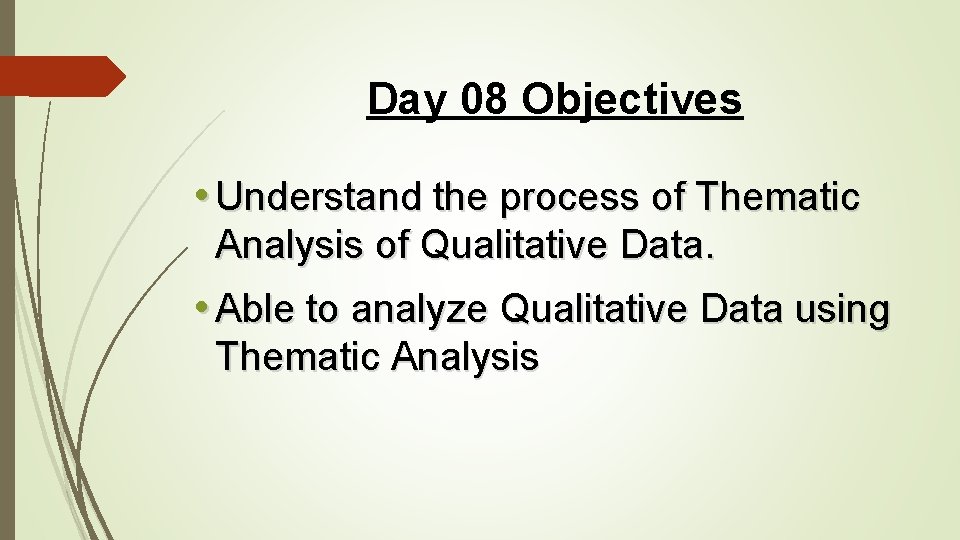 Day 08 Objectives

• Understand the process of Thematic Analysis of Qualitative Data.

• Able to analyze Qualitative Data using Thematic Analysis